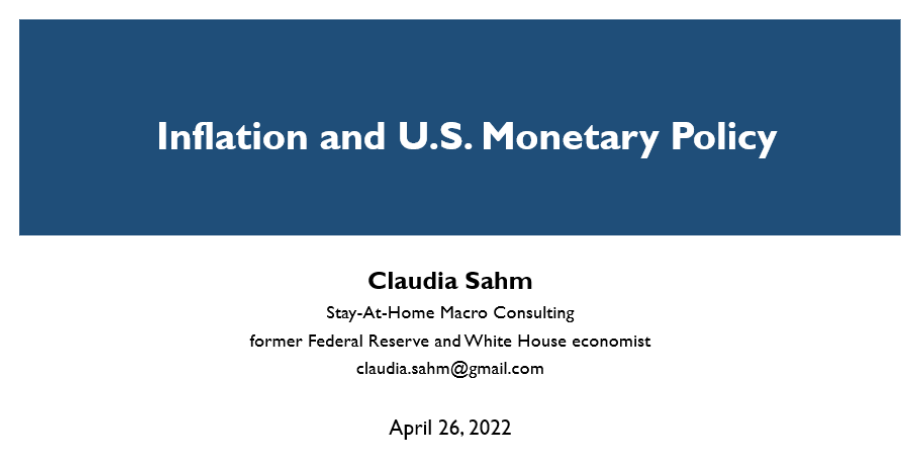 Inflation and U.S. Monetary Policy

Claudia Sahm

Stay-At-Home Macro Consulting

former Federal Reserve and White House economist

claudia.sahm@gmail.com

April 26, 2022